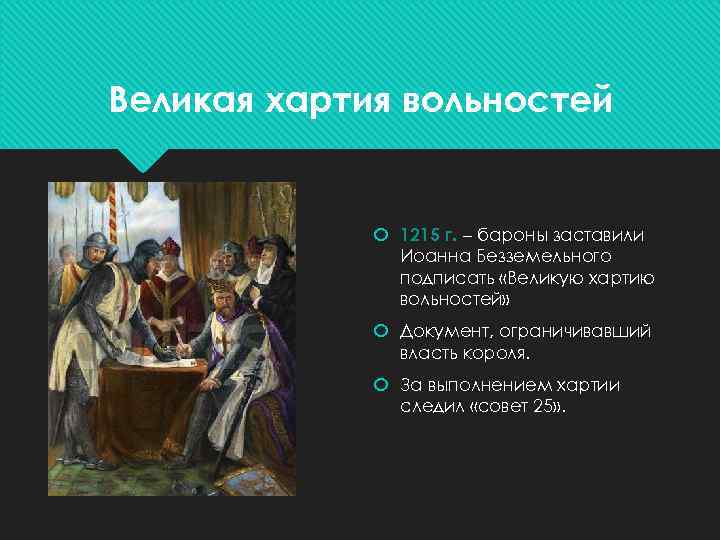 Великая хартия вольностей

1215 г. – бароны заставили Иоанна Безземельного подписать «Великую хартию вольностей»

Документ, ограничивавший власть короля.

За выполнением хартии следил «совет 25».